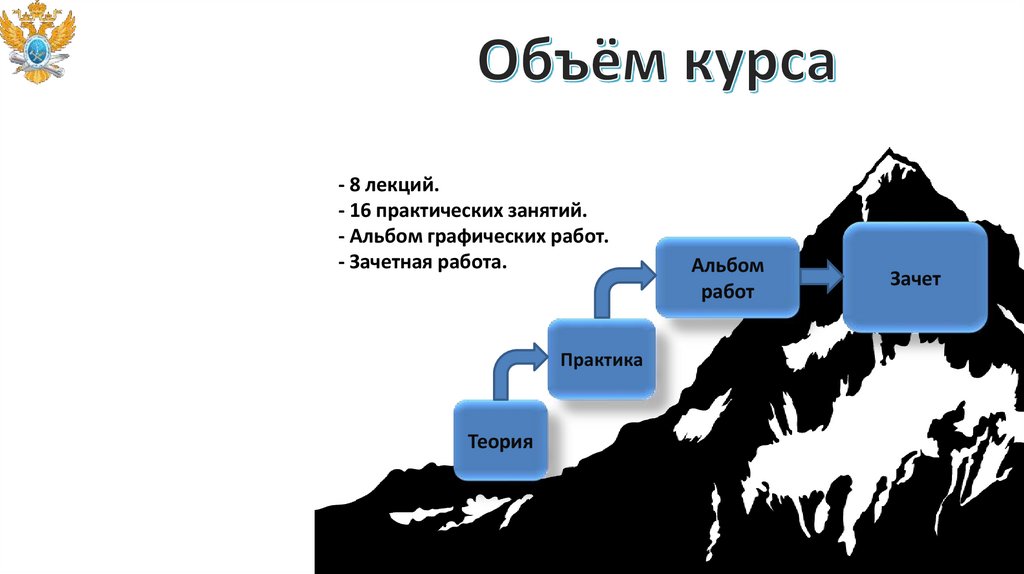 Объём курса

- 8 лекций.
- 16 практических занятий.
- Альбом графических работ.
- Зачетная работа.

Теория

Практика

Альбом работ

Зачет